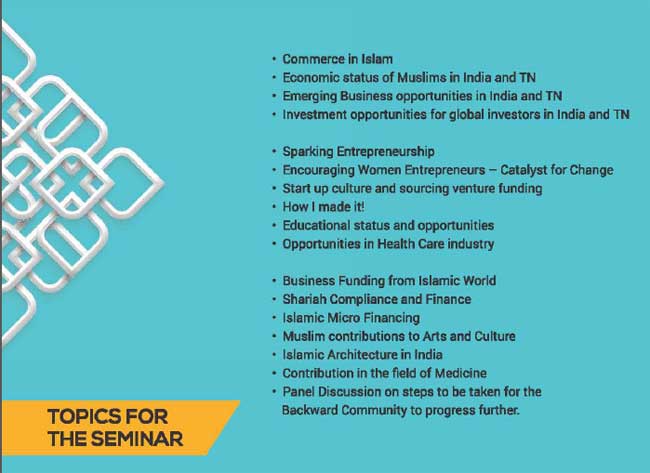 • Commerce in Islam
• Economic status of Muslims in India and TN
• Emerging Business opportunities in India and TN
• Investment opportunities for global investors in India and TN

• Sparking Entrepreneurship
• Encouraging Women Entrepreneurs – Catalyst for Change
• Start up culture and sourcing venture funding
• How I made it!
• Educational status and opportunities
• Opportunities in Health Care industry

• Business Funding from Islamic World
• Shariah Compliance and Finance
• Islamic Micro Financing
• Muslim contributions to Arts and Culture
• Islamic Architecture in India
• Contribution in the field of Medicine
• Panel Discussion on steps to be taken for the Backward Community to progress further.

TOPICS FOR THE SEMINAR